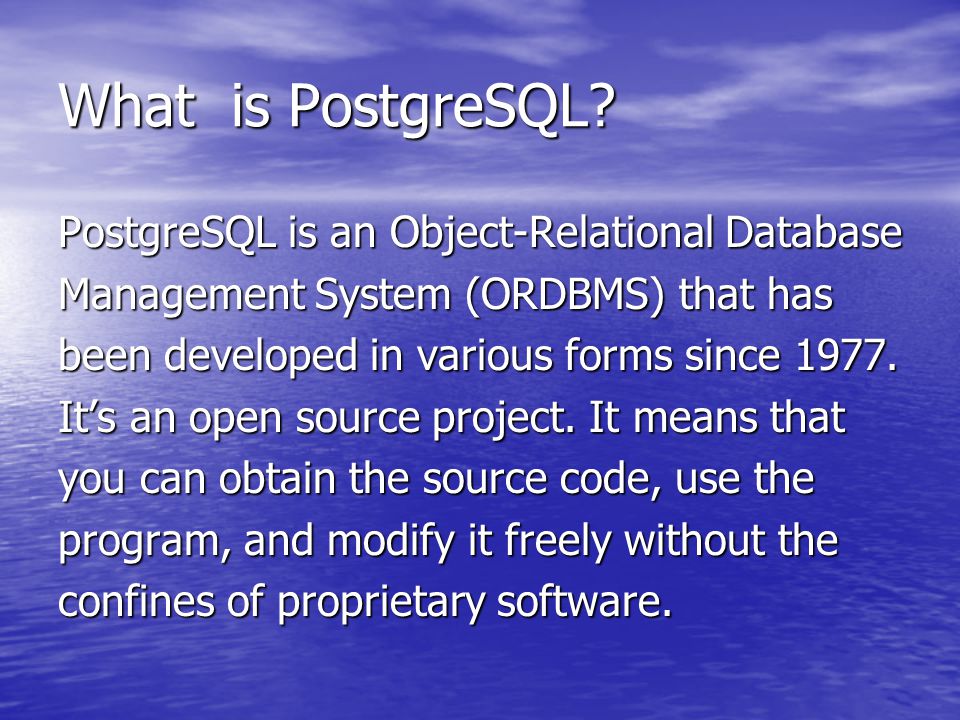 What  is PostgreSQL?

PostgreSQL is an Object-Relational Database Management System (ORDBMS) that has been developed in various forms since 1977. It’s an open source project. It means that you can obtain the source code, use the program, and modify it freely without the confines of proprietary software.